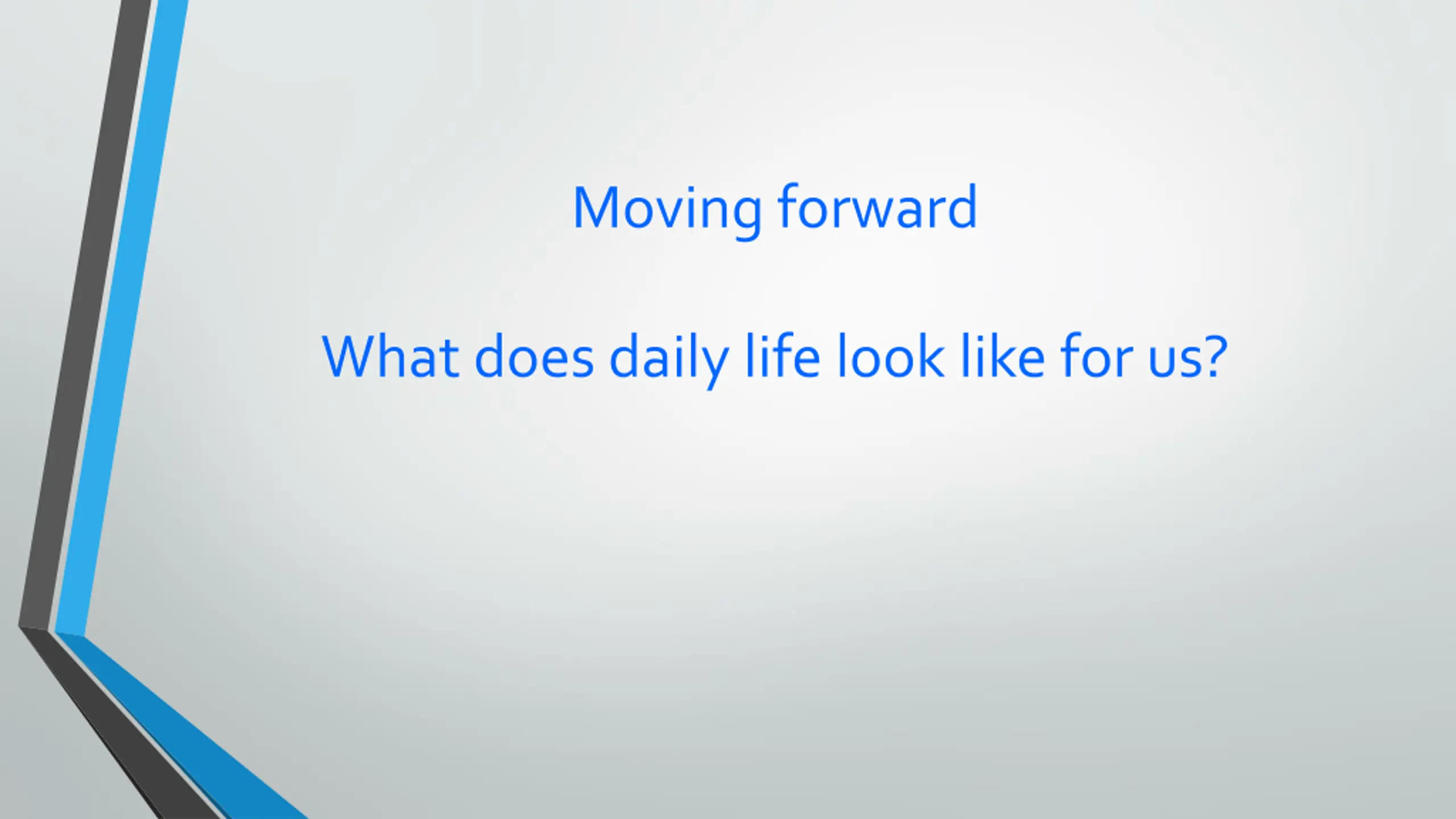 Moving forward

What does daily life look like for us?